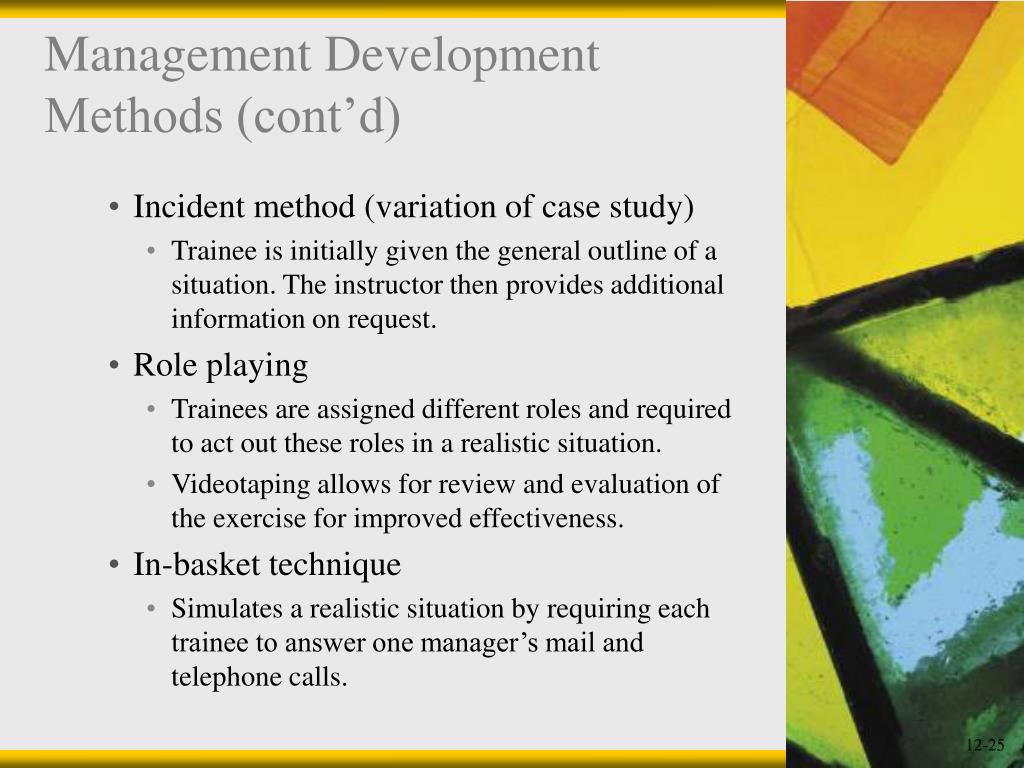 Management Development Methods (cont’d)

• Incident method (variation of case study)
 • Trainee is initially given the general outline of a situation. The instructor then provides additional information on request.
• Role playing
 • Trainees are assigned different roles and required to act out these roles in a realistic situation.
 • Videotaping allows for review and evaluation of the exercise for improved effectiveness.
• In-basket technique
 • Simulates a realistic situation by requiring each trainee to answer one manager’s mail and telephone calls.

12-25